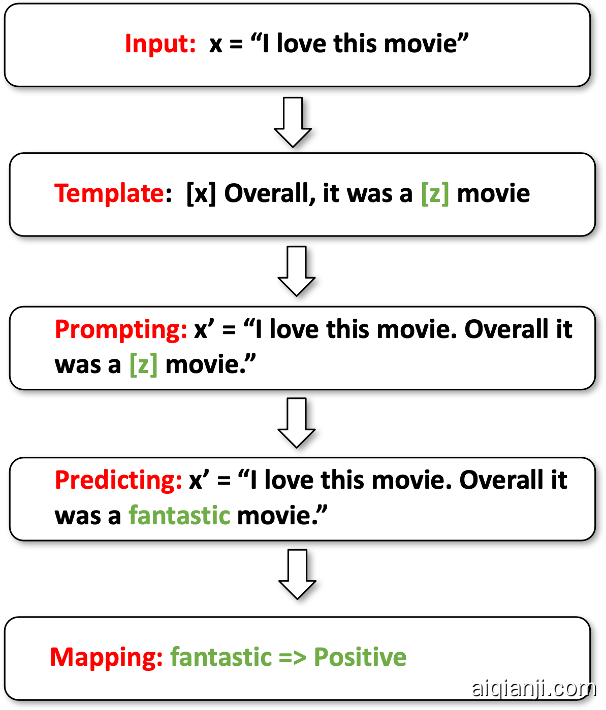 Input: x = “I love this movie”

Template: [x] Overall, it was a [z] movie

Prompting: x’ = “I love this movie. Overall it was a [z] movie.”

Predicting: x’ = “I love this movie. Overall it was a fantastic movie.”

Mapping: fantastic => Positive

aiqianji.com